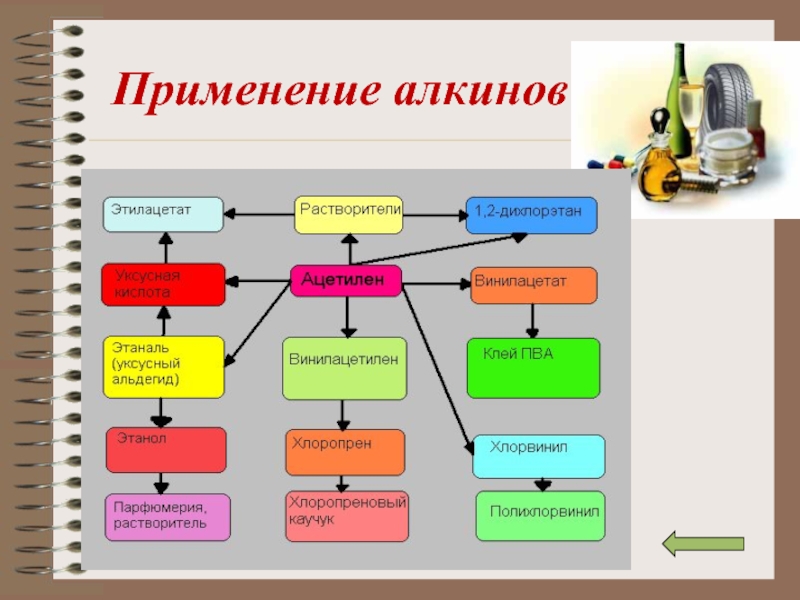 Применение алкинов

Этилацетат

Растворители

1,2-дихлорэтан

Уксусная кислота

Ацетилен

Винилацетат

Этаналь (уксусный альдегид)

Винилацетилен

Клей ПВА

Этанол

Хлоропрен

Хлорвинил

Парфюмерия, растворитель

Хлоропреновый каучук

Полихлорвинил